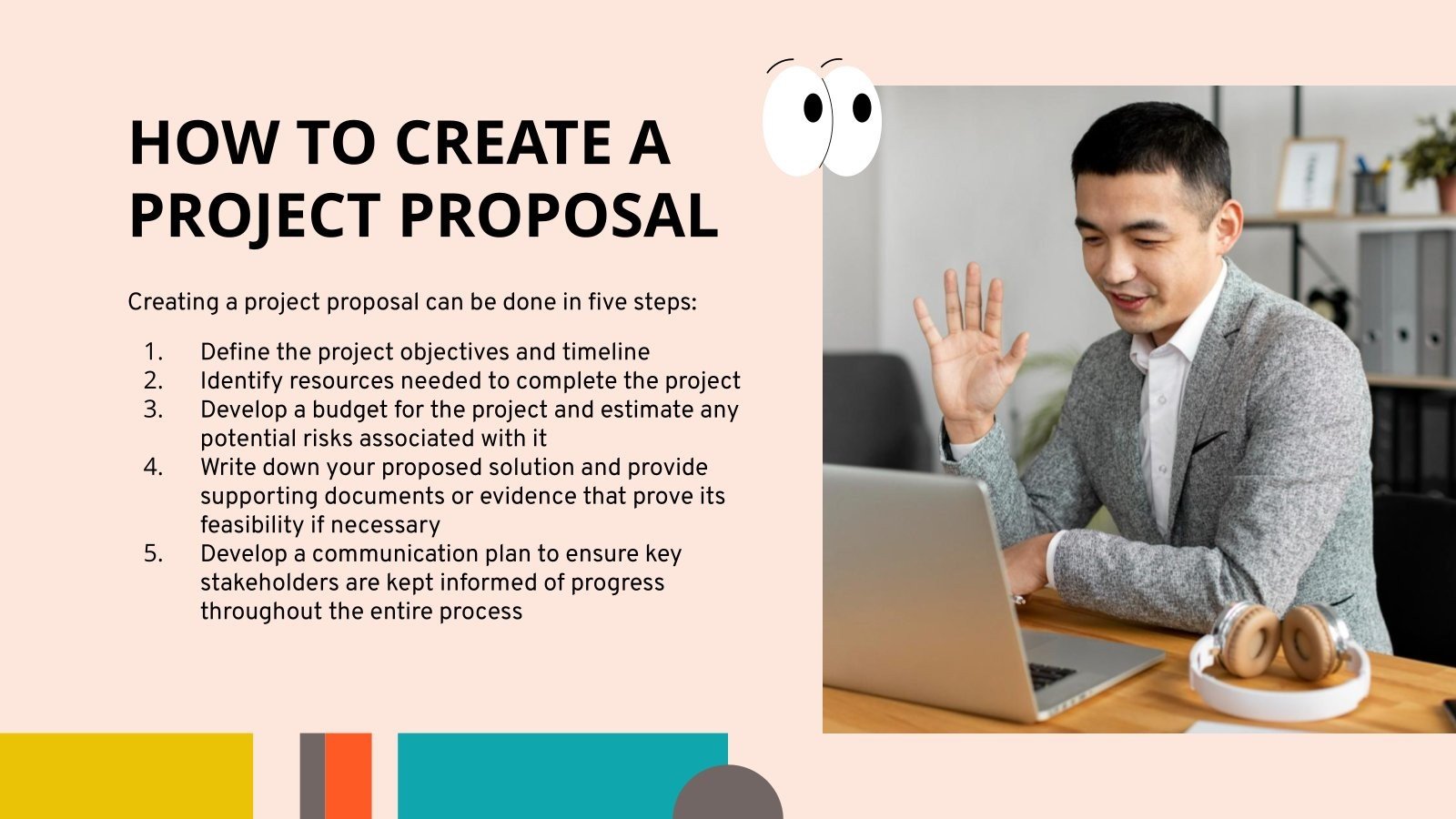 HOW TO CREATE A PROJECT PROPOSAL

Creating a project proposal can be done in five steps:

1. Define the project objectives and timeline
2. Identify resources needed to complete the project
3. Develop a budget for the project and estimate any potential risks associated with it
4. Write down your proposed solution and provide supporting documents or evidence that prove its feasibility if necessary
5. Develop a communication plan to ensure key stakeholders are kept informed of progress throughout the entire process